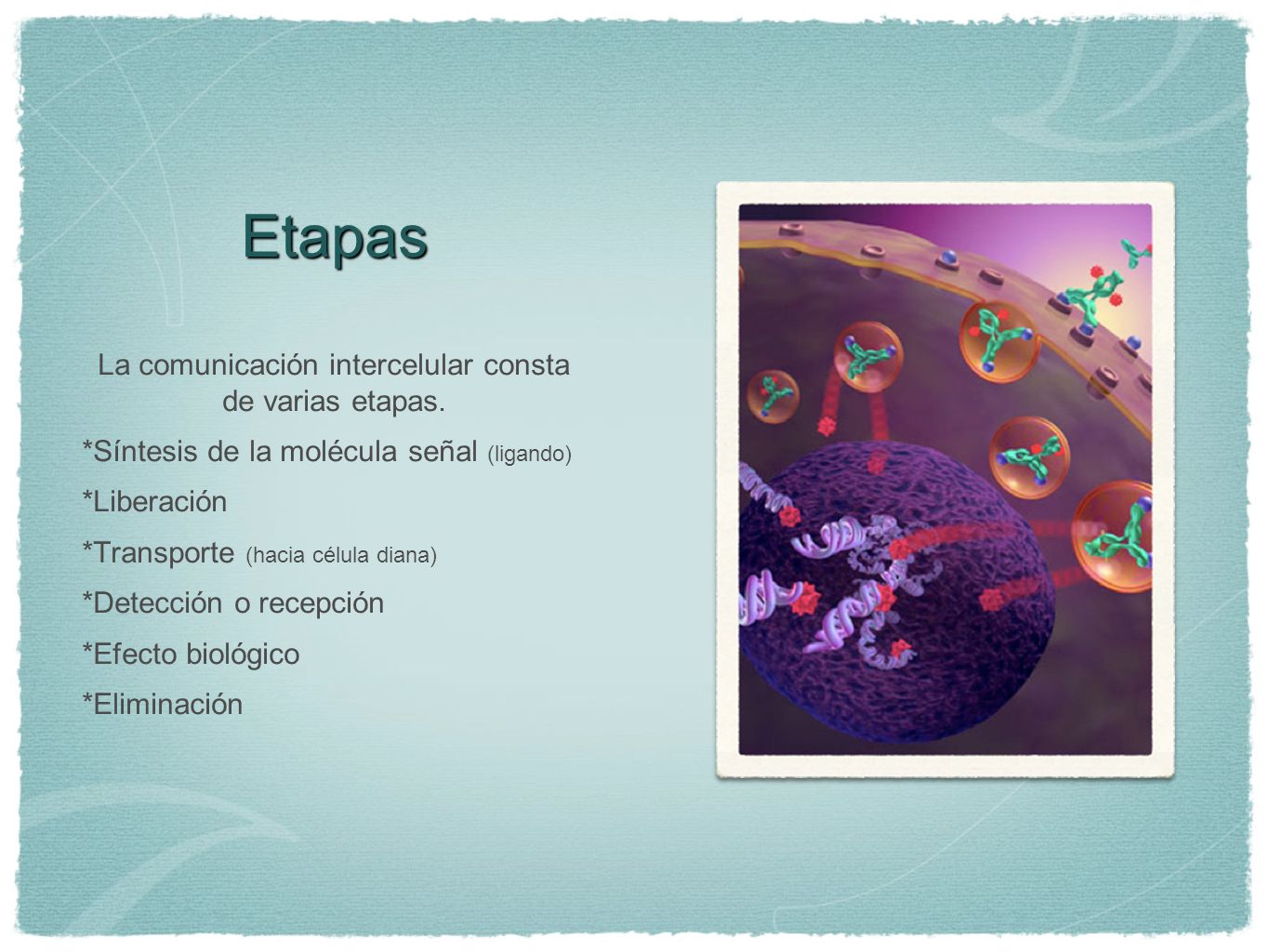 Etapas

La comunicación intercelular consta de varias etapas.

*Síntesis de la molécula señal (ligando)

*Liberación

*Transporte (hacia célula diana)

*Detección o recepción

*Efecto biológico

*Eliminación